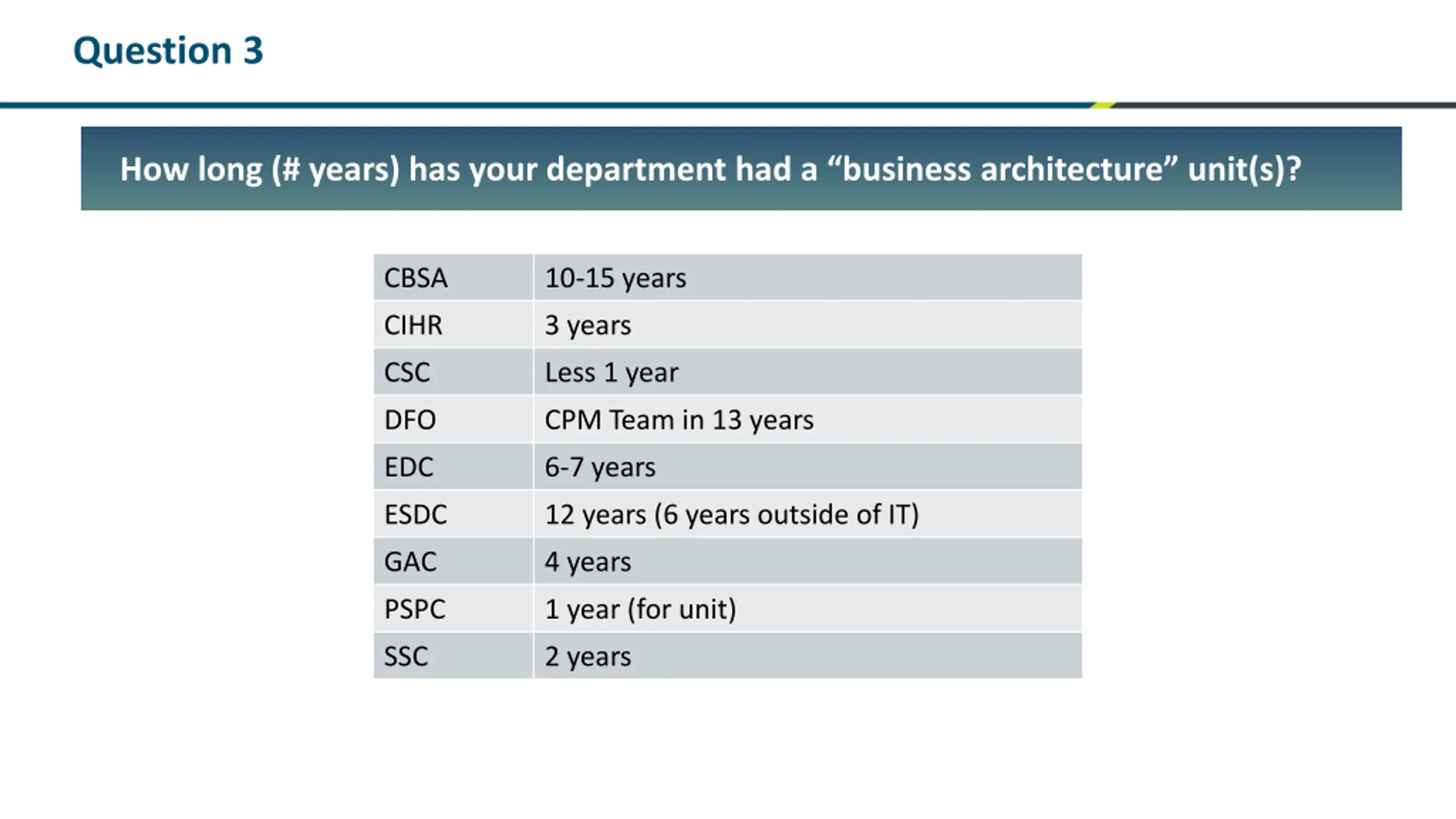 Question 3

How long (# years) has your department had a “business architecture” unit(s)?

| CBSA | 10-15 years |
|---|---|
| CIHR | 3 years |
| CSC | Less 1 year |
| DFO | CPM Team in 13 years |
| EDC | 6-7 years |
| ESDC | 12 years (6 years outside of IT) |
| GAC | 4 years |
| PSPC | 1 year (for unit) |
| SSC | 2 years |